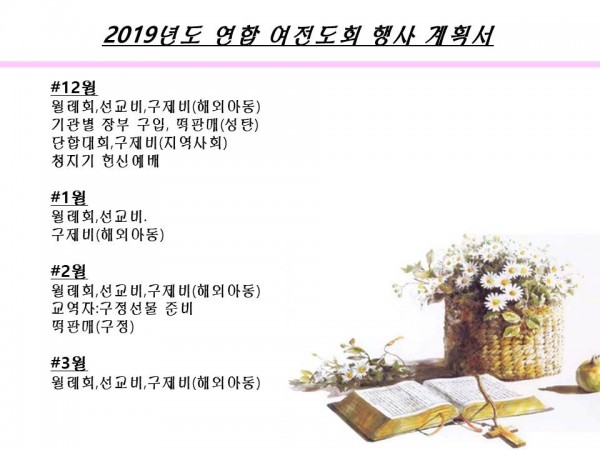 2019년도 연합 여전도회 행사 계획서

#12월
월례회,선교비,구제비(해외아동)
기관별 장부 구입, 떡판매(성탄)
단합대회,구제비(지역사회)
청지기 헌신예배

#1월
월례회,선교비.
구제비(해외아동)

#2월
월례회,선교비,구제비(해외아동)
교역자:구정선물 준비
떡판매(구정)

#3월
월례회,선교비,구제비(해외아동)